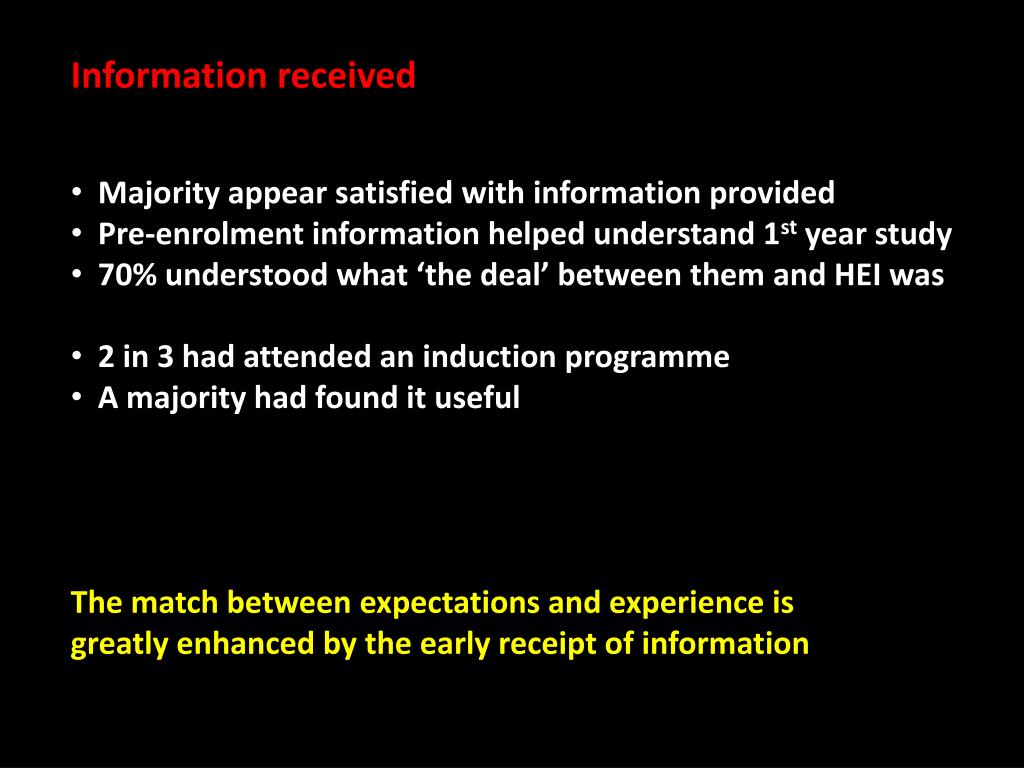 Information received

• Majority appear satisfied with information provided
• Pre-enrolment information helped understand 1$^{st}$ year study
• 70% understood what ‘the deal’ between them and HEI was

• 2 in 3 had attended an induction programme
• A majority had found it useful

The match between expectations and experience is greatly enhanced by the early receipt of information